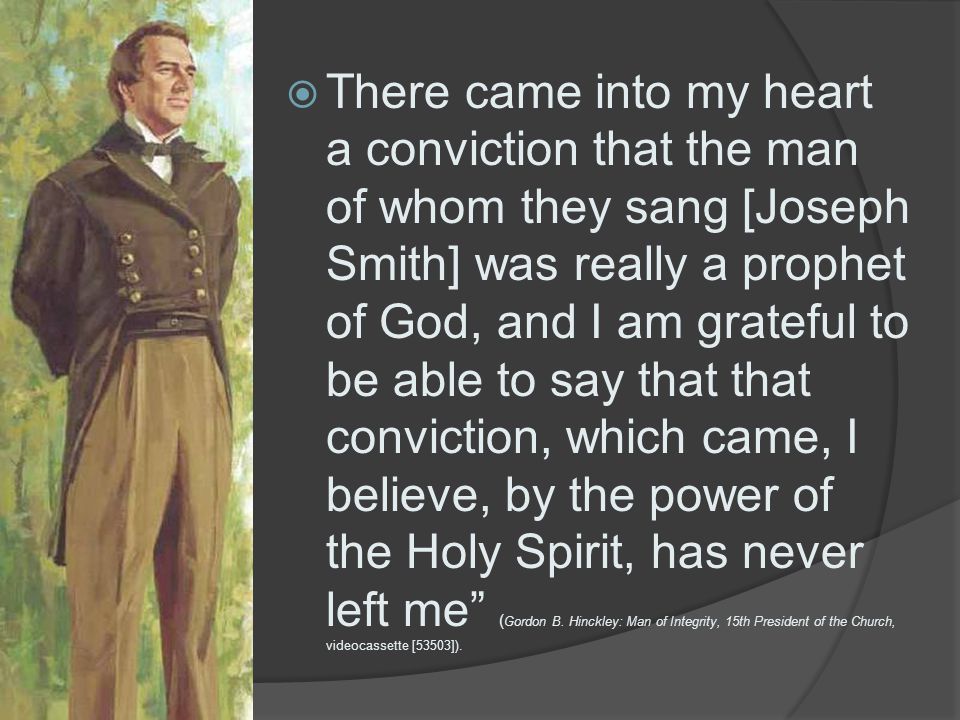 There came into my heart a conviction that the man of whom they sang [Joseph Smith] was really a prophet of God, and I am grateful to be able to say that that conviction, which came, I believe, by the power of the Holy Spirit, has never left me” (Gordon B. Hinckley: Man of Integrity, 15th President of the Church, videocassette [53503]).